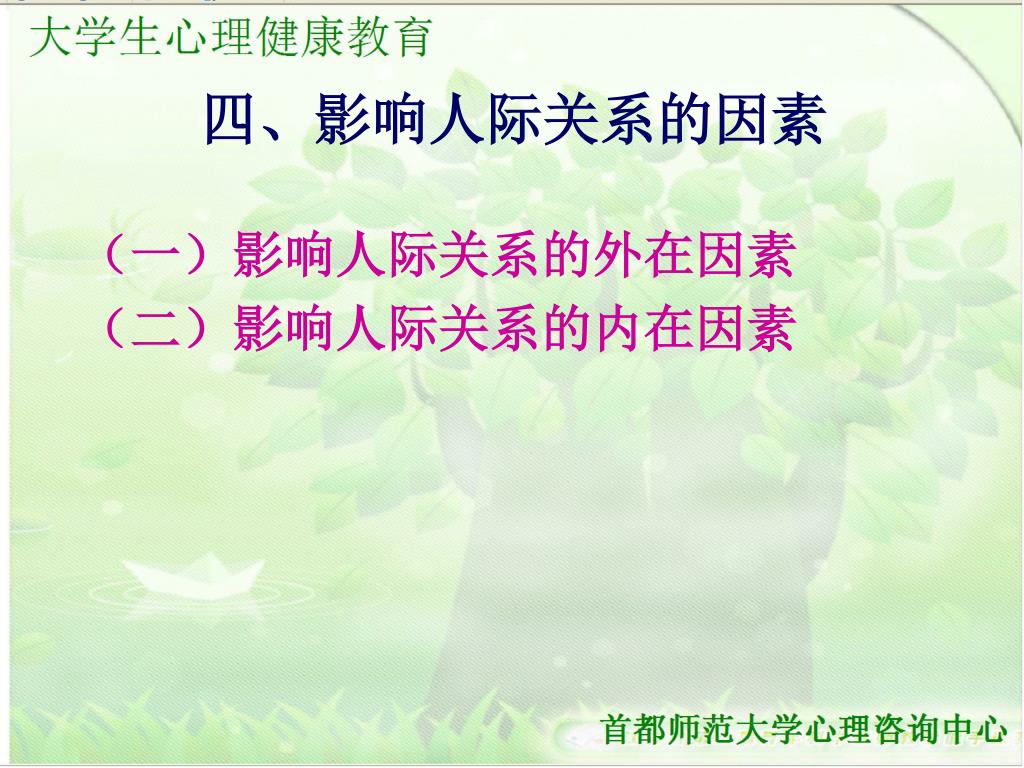 大学生心理健康教育

四、影响人际关系的因素

（一）影响人际关系的外在因素
（二）影响人际关系的内在因素

首都师范大学心理咨询中心